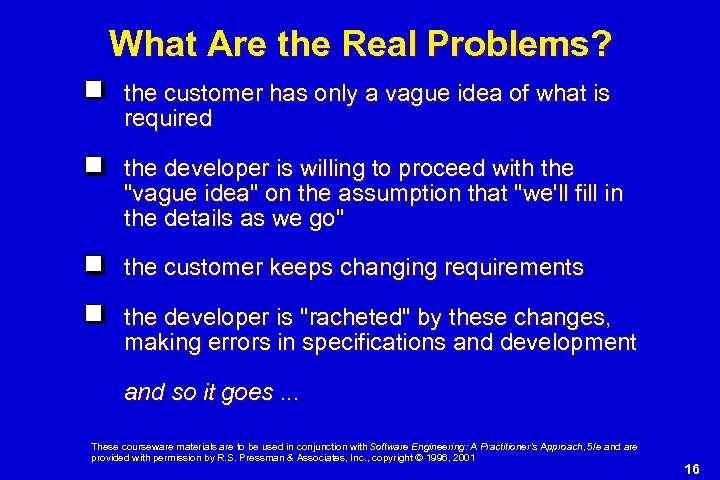 What Are the Real Problems?

the customer has only a vague idea of what is required

the developer is willing to proceed with the "vague idea" on the assumption that "we'll fill in the details as we go"

the customer keeps changing requirements

the developer is "racheted" by these changes, making errors in specifications and development

and so it goes ...

These courseware materials are to be used in conjunction with Software Engineering: A Practitioner's Approach, 5/e and are provided with permission by R.S. Pressman & Associates, Inc., copyright © 1996, 2001

16